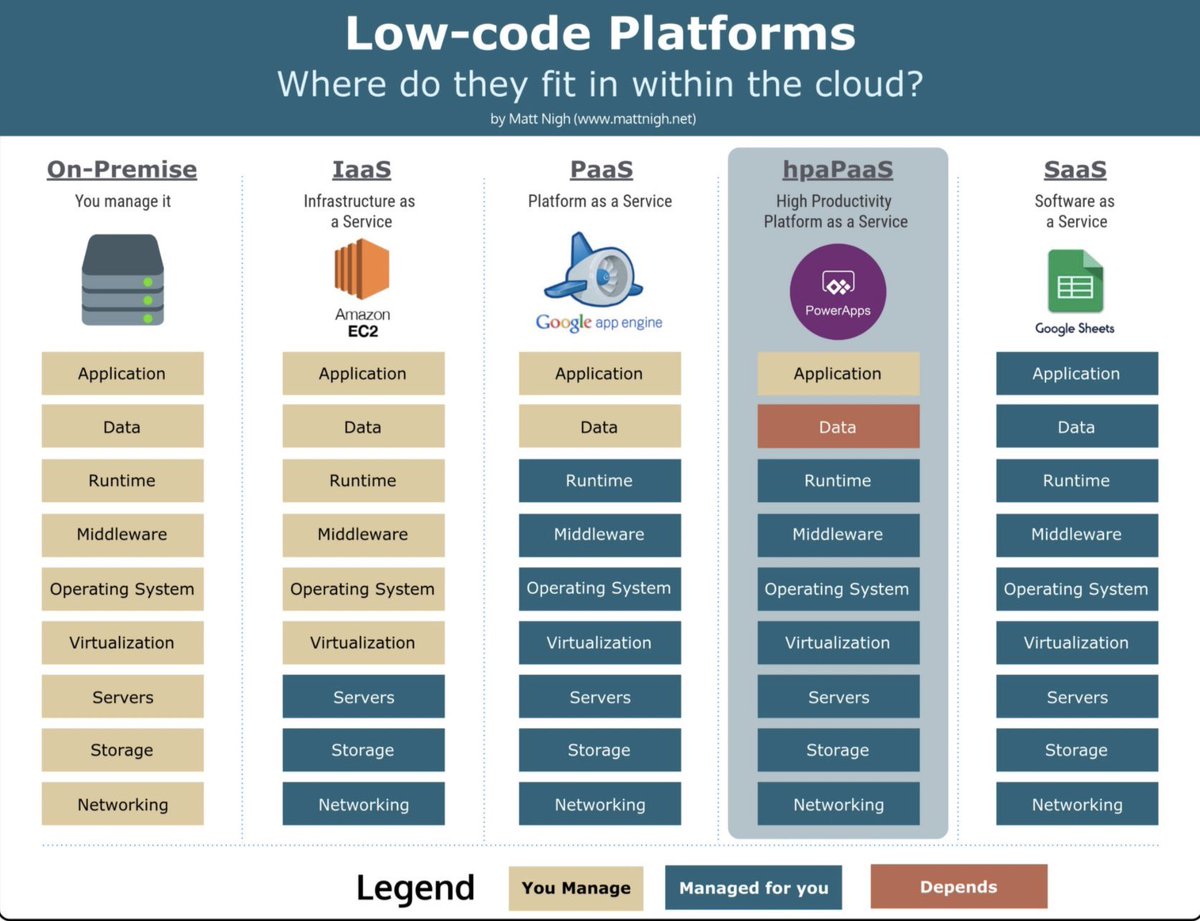 Low-code Platforms
Where do they fit in within the cloud?
by Matt Nigh (www.mattnigh.net)

On-Premise
You manage it

Application
Data
Runtime
Middleware
Operating System
Virtualization
Servers
Storage
Networking

IaaS
Infrastructure as a Service

Amazon EC2

Application
Data
Runtime
Middleware
Operating System
Virtualization
Servers
Storage
Networking

PaaS
Platform as a Service

Google app engine

Application
Data
Runtime
Middleware
Operating System
Virtualization
Servers
Storage
Networking

hpaPaaS
High Productivity Platform as a Service

PowerApps

Application
Data
Runtime
Middleware
Operating System
Virtualization
Servers
Storage
Networking

SaaS
Software as a Service

Google Sheets

Application
Data
Runtime
Middleware
Operating System
Virtualization
Servers
Storage
Networking

Legend
You Manage
Managed for you
Depends